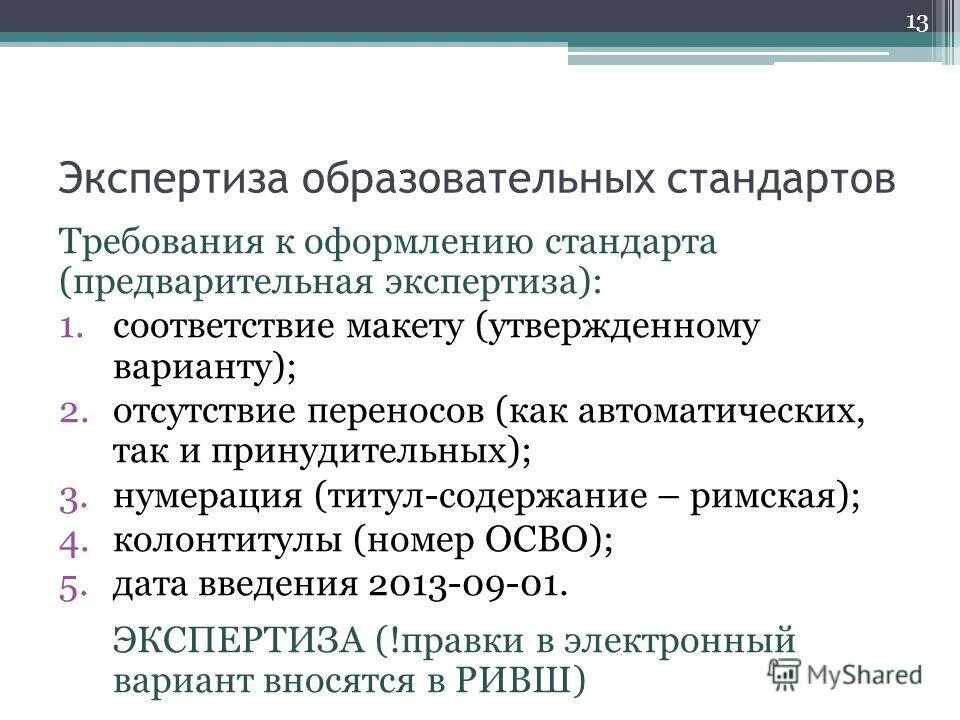 13

Экспертиза образовательных стандартов

Требования к оформлению стандарта (предварительная экспертиза):

1. соответствие макету (утвержденному варианту);
2. отсутствие переносов (как автоматических, так и принудительных);
3. нумерация (титул-содержание – римская);
4. колонтитулы (номер ОСВО);
5. дата введения 2013-09-01.

ЭКСПЕРТИЗА (!правки в электронный вариант вносятся в РИВШ)

MyShared